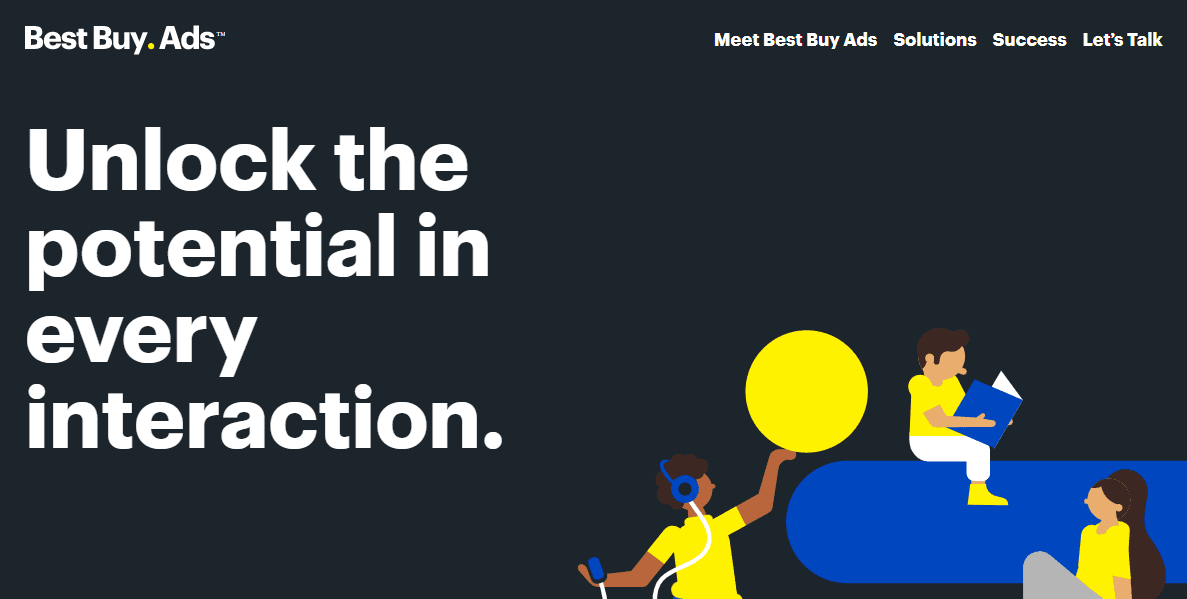 Best Buy. Ads™

Meet Best Buy Ads Solutions Success Let's Talk

Unlock the potential in every interaction.